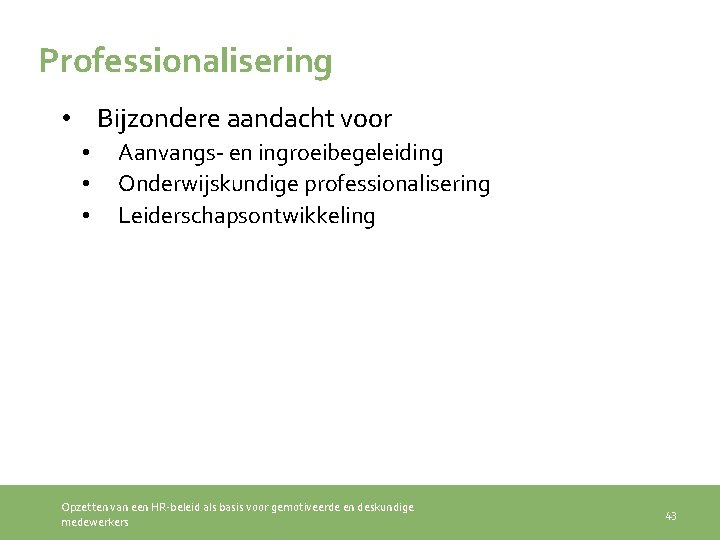 Professionalisering

• Bijzondere aandacht voor
  • Aanvangs- en ingroeibegeleiding
  • Onderwijskundige professionalisering
  • Leiderschapsontwikkeling

Opzetten van een HR-beleid als basis voor gemotiveerde en deskundige medewerkers

43